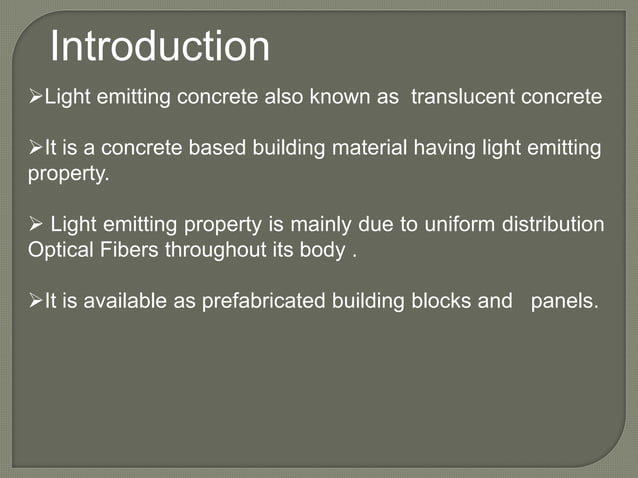 Introduction

➢Light emitting concrete also known as translucent concrete

➢It is a concrete based building material having light emitting property.

➢ Light emitting property is mainly due to uniform distribution Optical Fibers throughout its body .

➢It is available as prefabricated building blocks and panels.